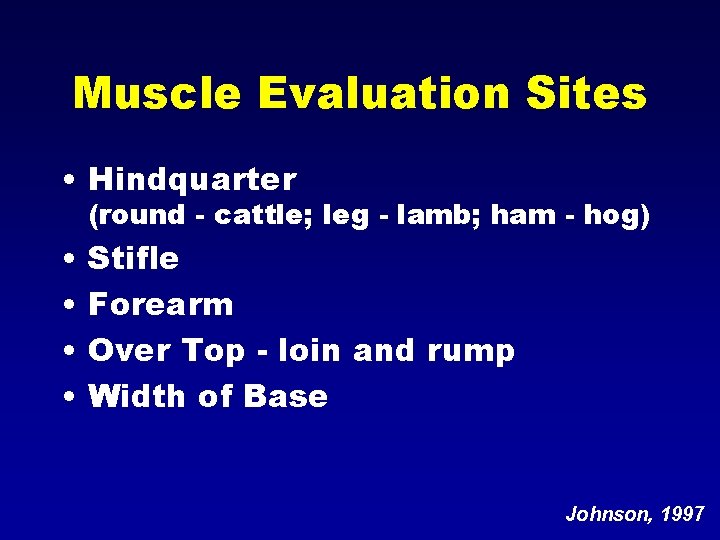 Muscle Evaluation Sites

• Hindquarter
(round - cattle; leg - lamb; ham - hog)
• Stifle
• Forearm
• Over Top - loin and rump
• Width of Base

Johnson, 1997